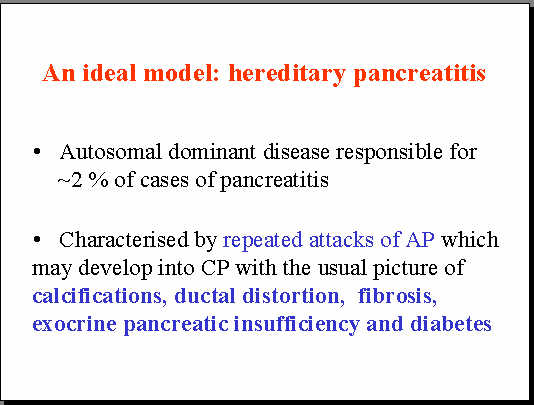 An ideal model: hereditary pancreatitis

• Autosomal dominant disease responsible for ~2 % of cases of pancreatitis

• Characterised by repeated attacks of AP which may develop into CP with the usual picture of calcifications, ductal distortion, fibrosis, exocrine pancreatic insufficiency and diabetes